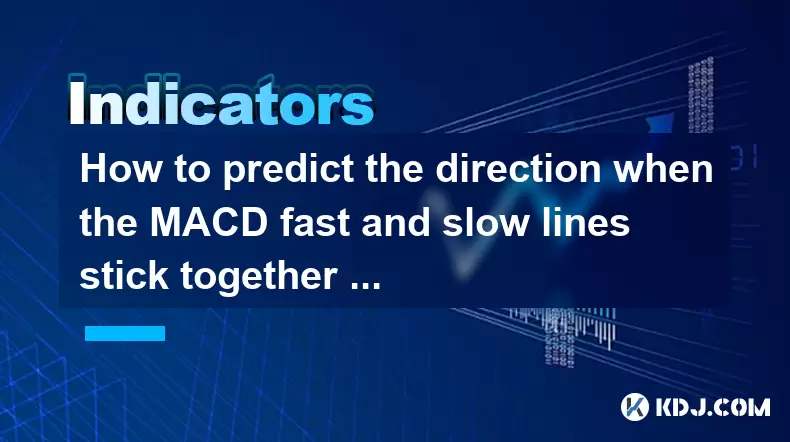 Indicators

How to predict the direction when the MACD fast and slow lines stick together ...

KDJ.COM